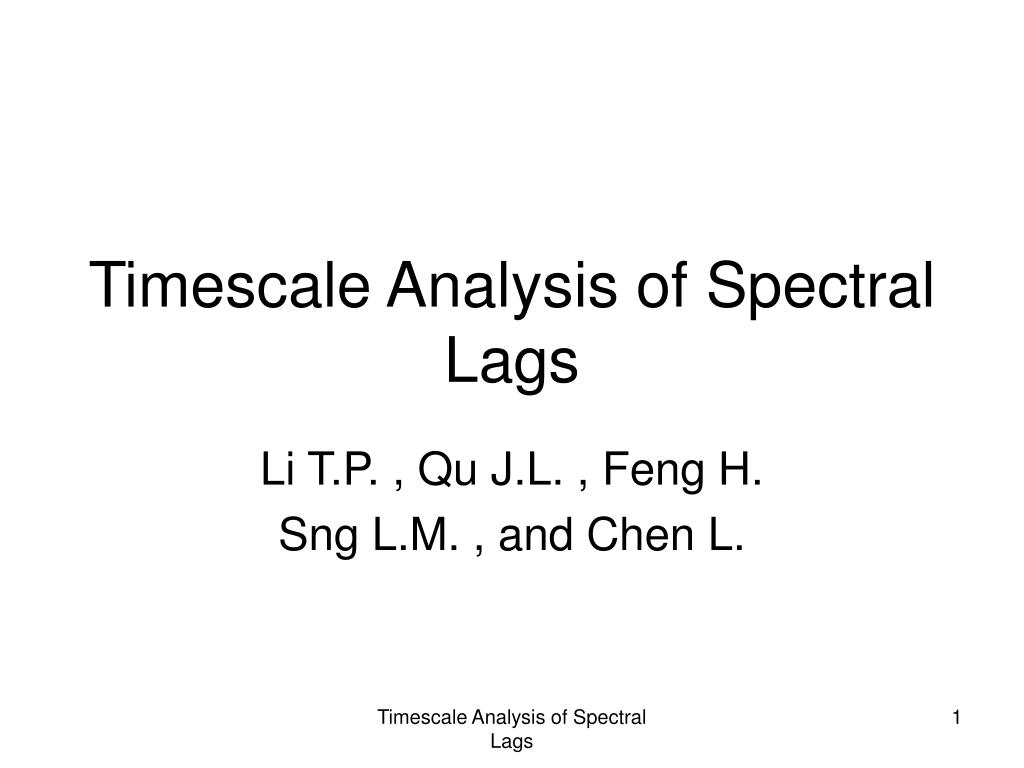 Timescale Analysis of Spectral Lags

Li T.P. , Qu J.L. , Feng H.
Sng L.M. , and Chen L.

Timescale Analysis of Spectral Lags

1